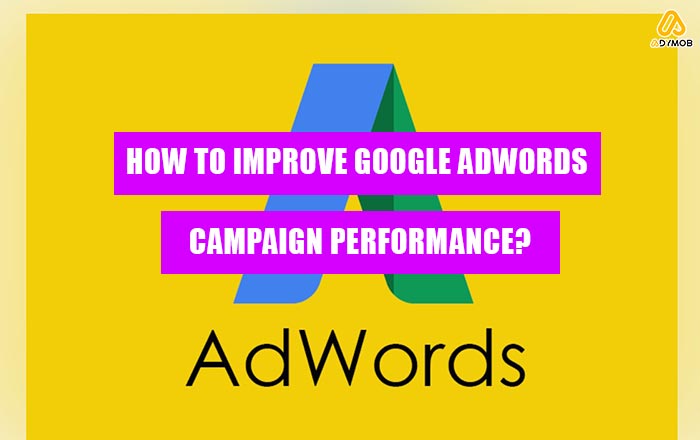 ADYMOB

HOW TO IMPROVE GOOGLE ADWORDS

CAMPAIGN PERFORMANCE?

AdWords